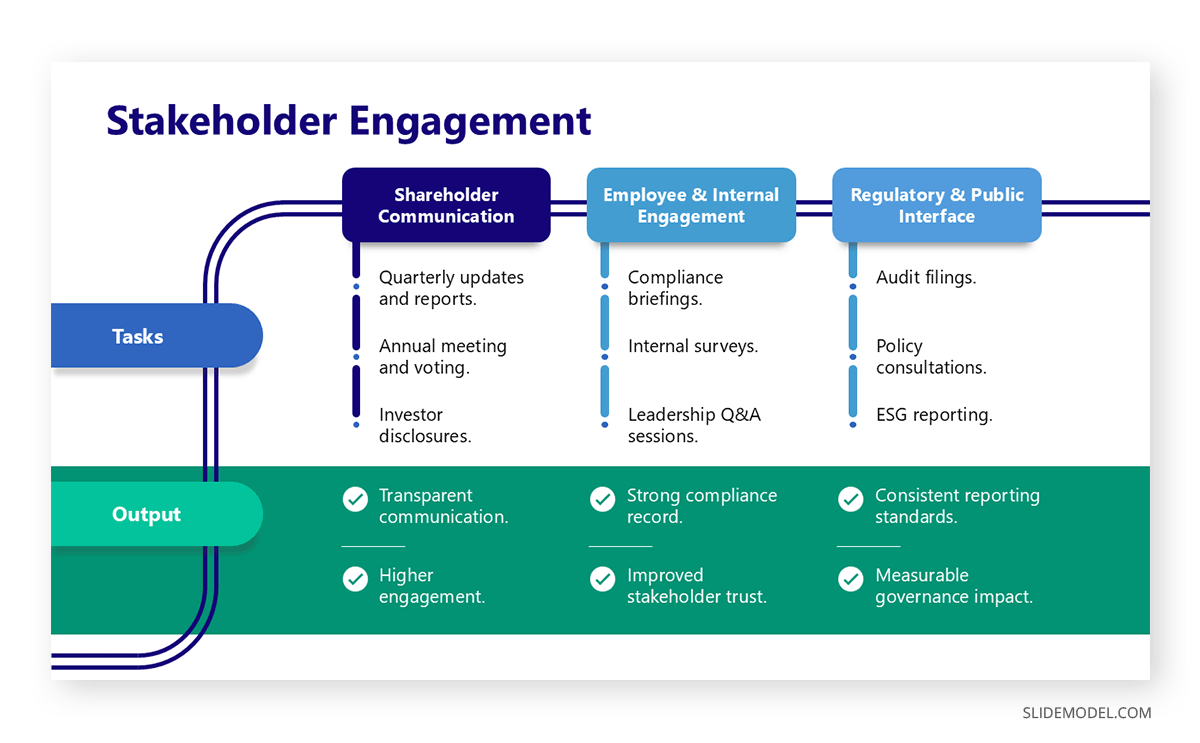 Stakeholder Engagement

Tasks

Output

Shareholder Communication

Quarterly updates and reports.

Annual meeting and voting.

Investor disclosures.

Transparent communication.

Higher engagement.

Employee & Internal Engagement

Compliance briefings.

Internal surveys.

Leadership Q&A sessions.

Strong compliance record.

Improved stakeholder trust.

Regulatory & Public Interface

Audit filings.

Policy consultations.

ESG reporting.

Consistent reporting standards.

Measurable governance impact.

SLIDEMODEL.COM